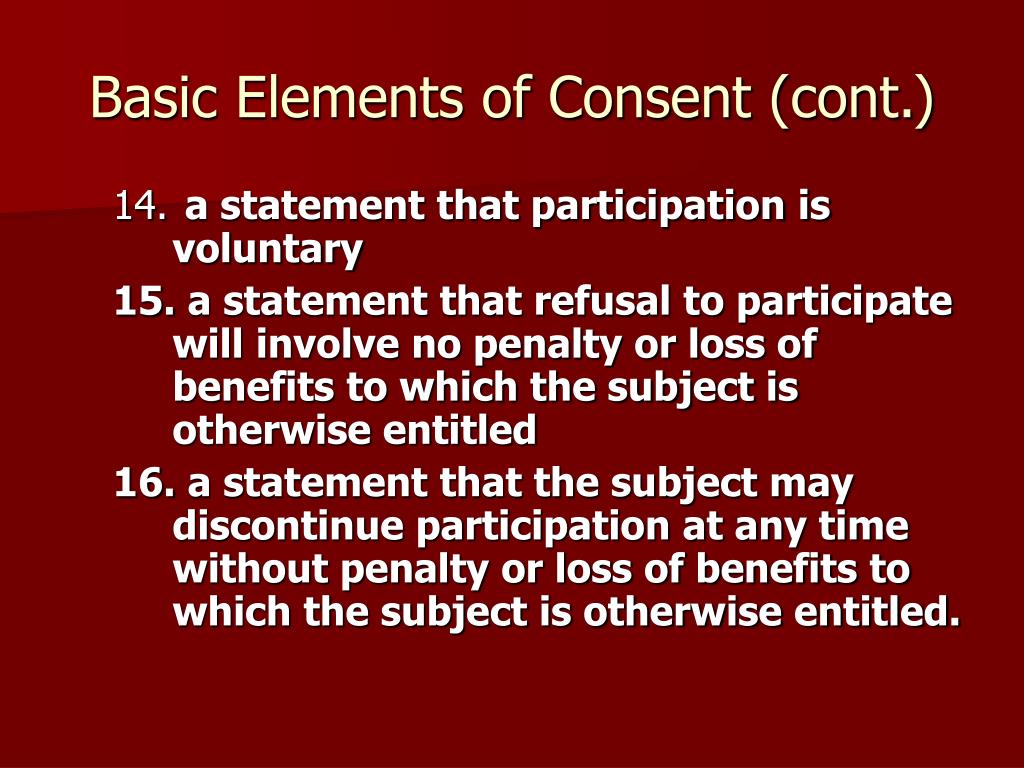 Basic Elements of Consent (cont.)

14. a statement that participation is voluntary

15. a statement that refusal to participate will involve no penalty or loss of benefits to which the subject is otherwise entitled

16. a statement that the subject may discontinue participation at any time without penalty or loss of benefits to which the subject is otherwise entitled.